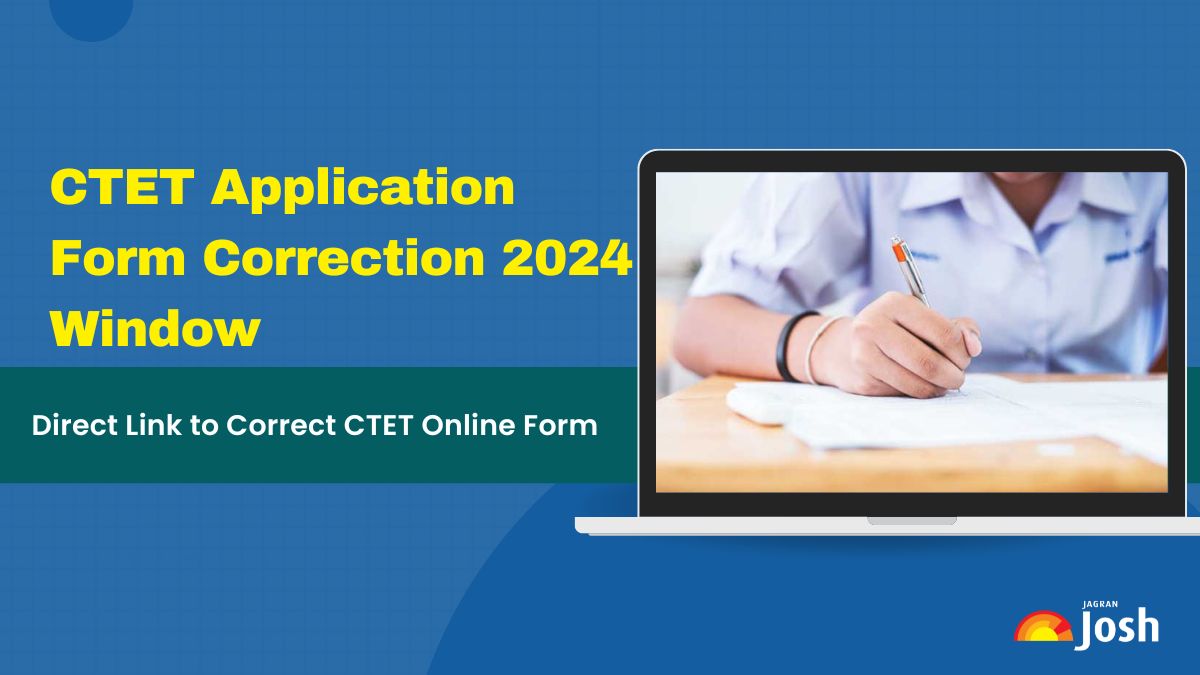 CTET Application Form Correction 2024 Window

Direct Link to Correct CTET Online Form

JAGRAN Josh